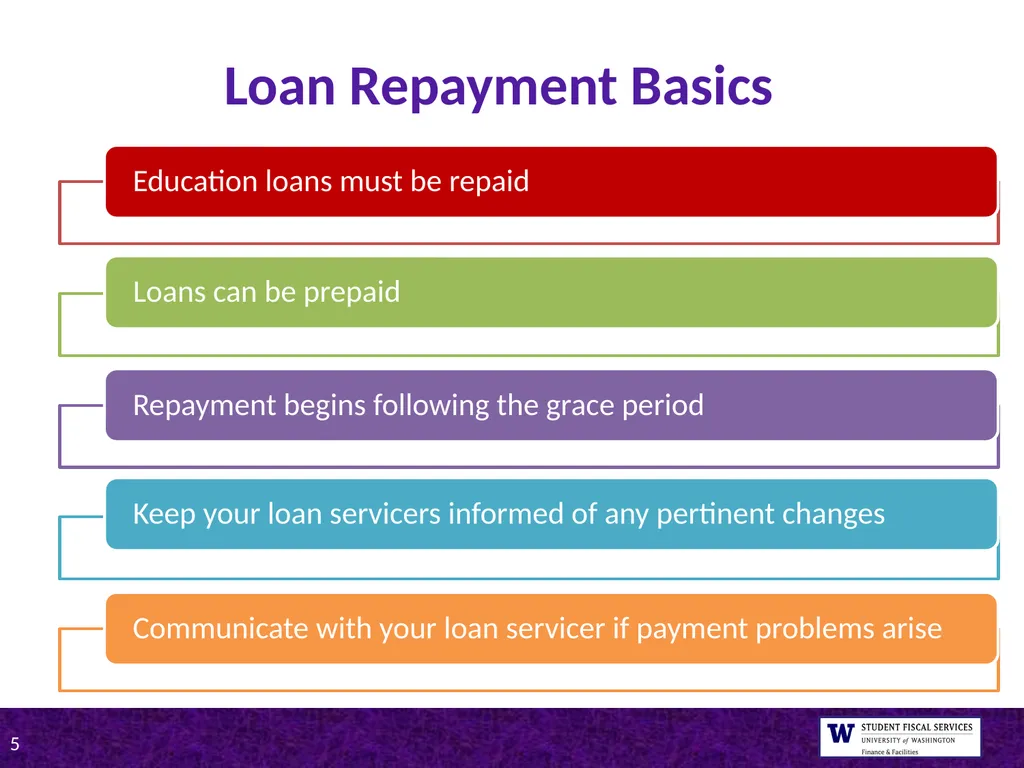 Loan Repayment Basics

Education loans must be repaid

Loans can be prepaid

Repayment begins following the grace period

Keep your loan servicers informed of any pertinent changes

Communicate with your loan servicer if payment problems arise

5

W STUDENT FISCAL SERVICES
UNIVERSITY of WASHINGTON
Finance & Facilities